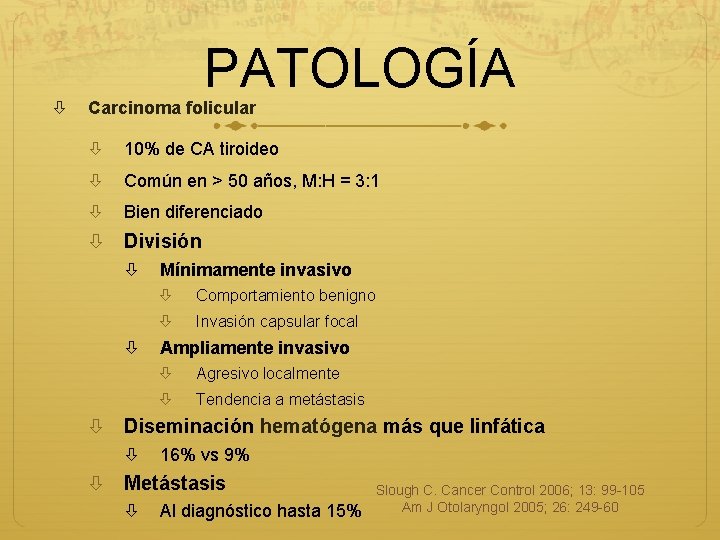 PATOLOGÍA

⇩ Carcinoma folicular

⇩ 10% de CA tiroideo

⇩ Común en > 50 años, M:H = 3:1

⇩ Bien diferenciado

⇩ División

⇩ Mínimamente invasivo

⇩ Comportamiento benigno

⇩ Invasión capsular focal

⇩ Ampliamente invasivo

⇩ Agresivo localmente

⇩ Tendencia a metástasis

⇩ Diseminación hematógena más que linfática

⇩ 16% vs 9%

⇩ Metástasis

⇩ Al diagnóstico hasta 15%

Slough C. Cancer Control 2006; 13: 99-105
Am J Otolaryngol 2005; 26: 249-60